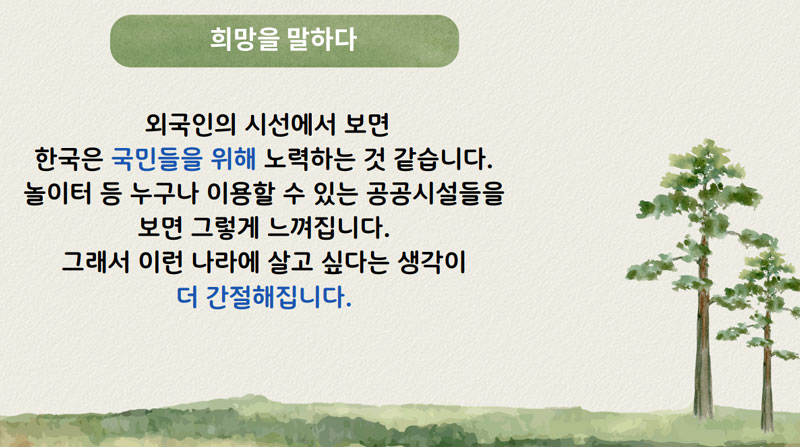 희망을 말하다

외국인의 시선에서 보면
한국은 국민들을 위해 노력하는 것 같습니다.
놀이터 등 누구나 이용할 수 있는 공공시설들을
보면 그렇게 느껴집니다.
그래서 이런 나라에 살고 싶다는 생각이
더 간절해집니다.